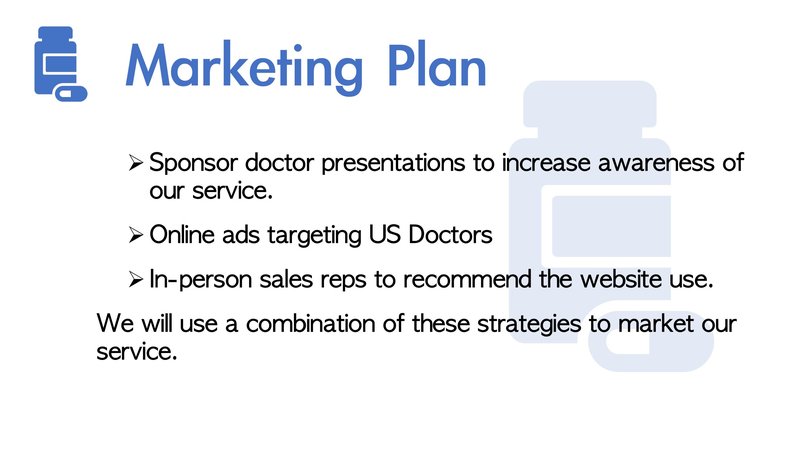 Marketing Plan

➢ Sponsor doctor presentations to increase awareness of our service.

➢ Online ads targeting US Doctors

➢ In-person sales reps to recommend the website use.

We will use a combination of these strategies to market our service.